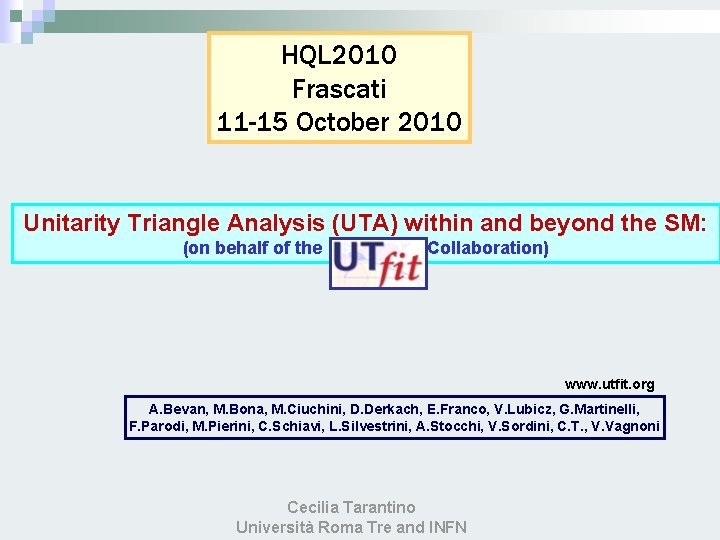 HQL2010
Frascati
11-15 October 2010

Unitarity Triangle Analysis (UTA) within and beyond the SM:
(on behalf of the UTfit Collaboration)

www.utfit.org

A.Bevan, M.Bona, M.Ciuchini, D.Derkach, E.Franco, V.Lubicz, G.Martinelli, F.Parodi, M.Pierini, C.Schiavi, L.Silvestrini, A.Stocchi, V.Sordini, C.T., V.Vagnoni

Cecilia Tarantino
Università Roma Tre and INFN